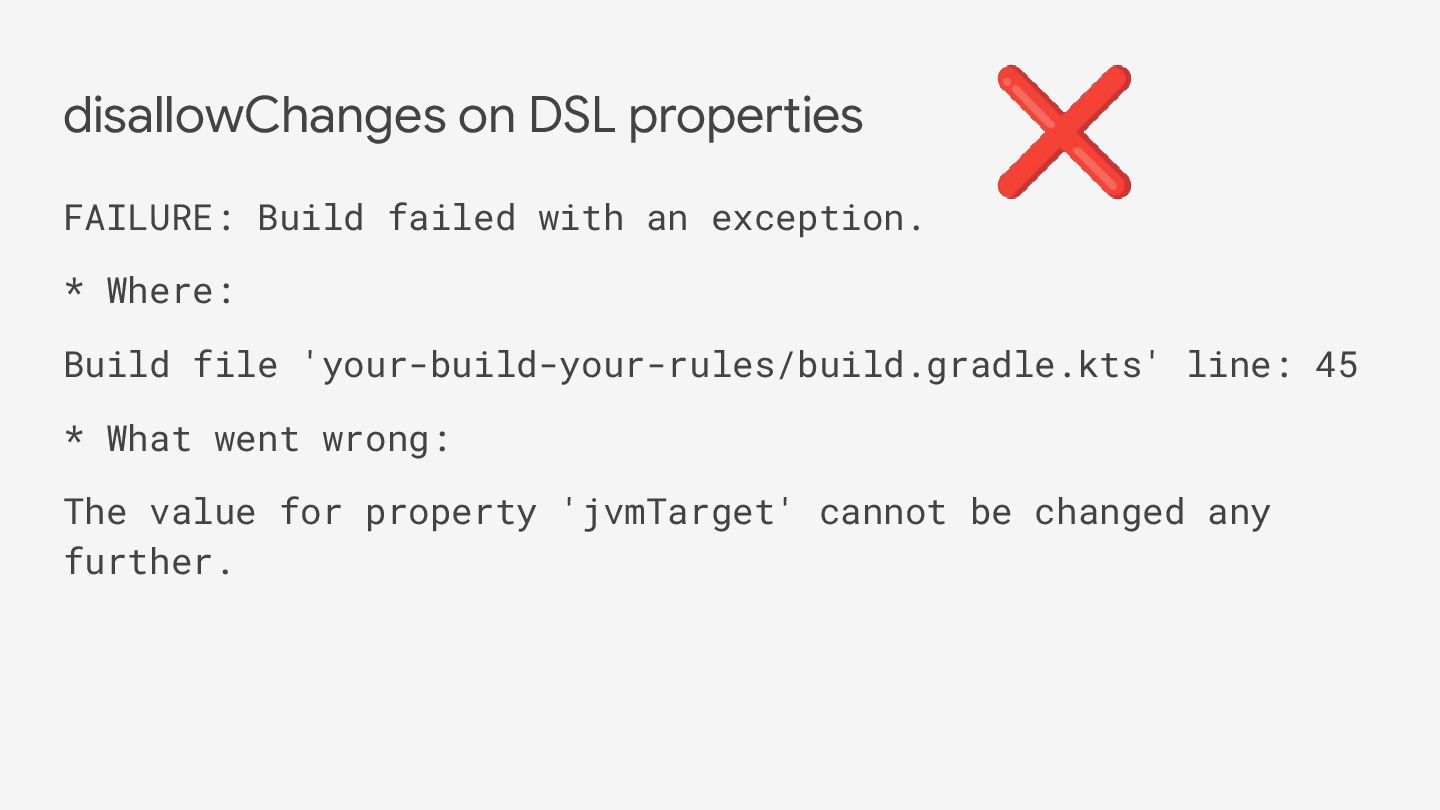 disallowChanges on DSL properties

FAILURE: Build failed with an exception.

* Where:

Build file 'your-build-your-rules/build.gradle.kts' line: 45

* What went wrong:

The value for property 'jvmTarget' cannot be changed any further.